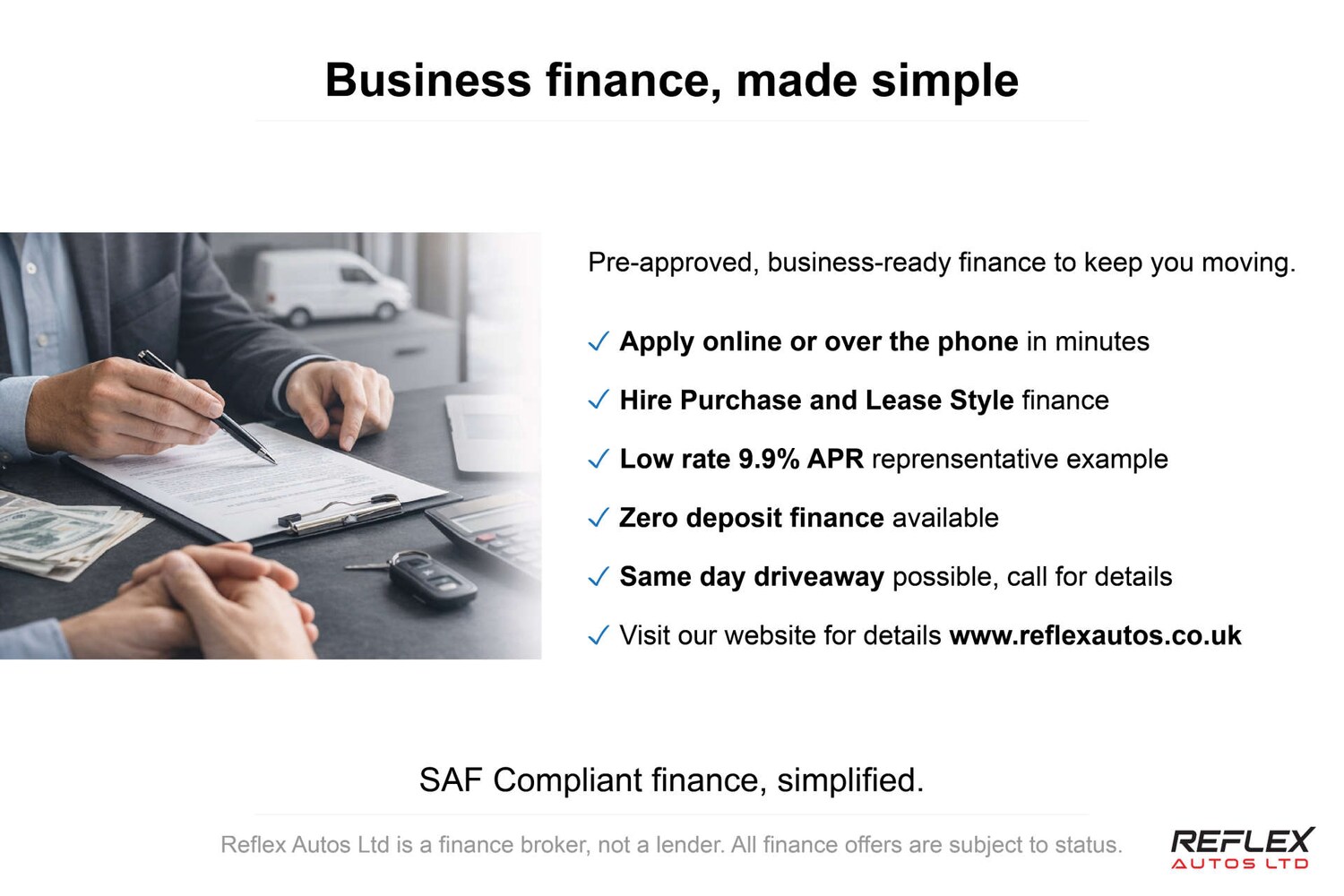 Business finance, made simple

Pre-approved, business-ready finance to keep you moving.

✓ Apply online or over the phone in minutes

✓ Hire Purchase and Lease Style finance

✓ Low rate 9.9% APR reprensentative example

✓ Zero deposit finance available

✓ Same day driveaway possible, call for details

✓ Visit our website for details www.reflexautos.co.uk

SAF Compliant finance, simplified.

Reflex Autos Ltd is a finance broker, not a lender. All finance offers are subject to status.

REFLEX
AUTOS LTD